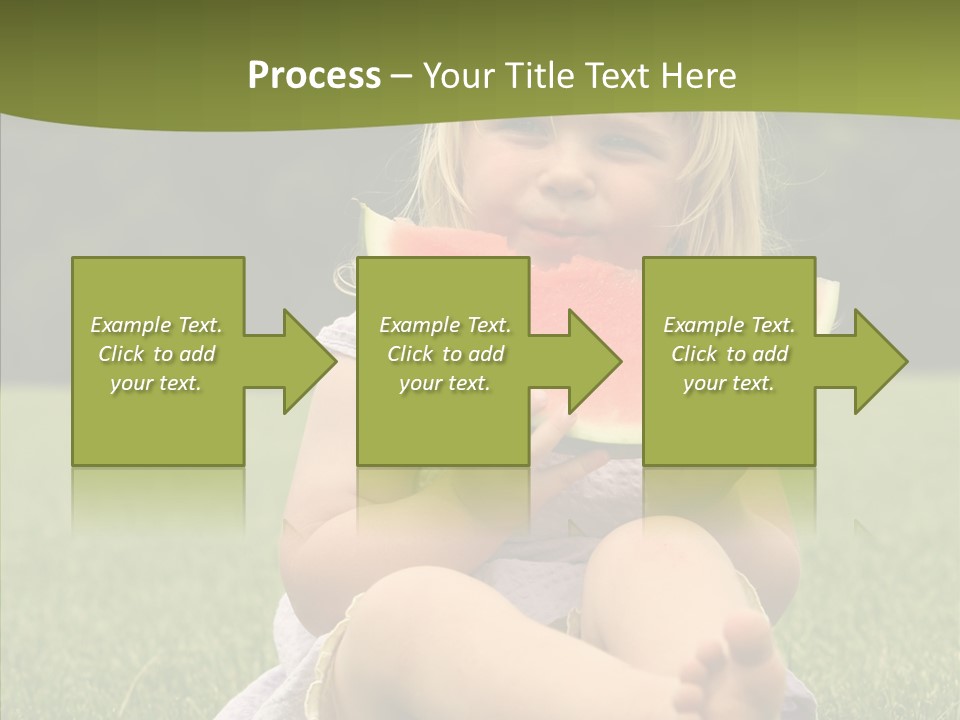 Process – Your Title Text Here

Example Text. Click to add your text.

Example Text. Click to add your text.

Example Text. Click to add your text.